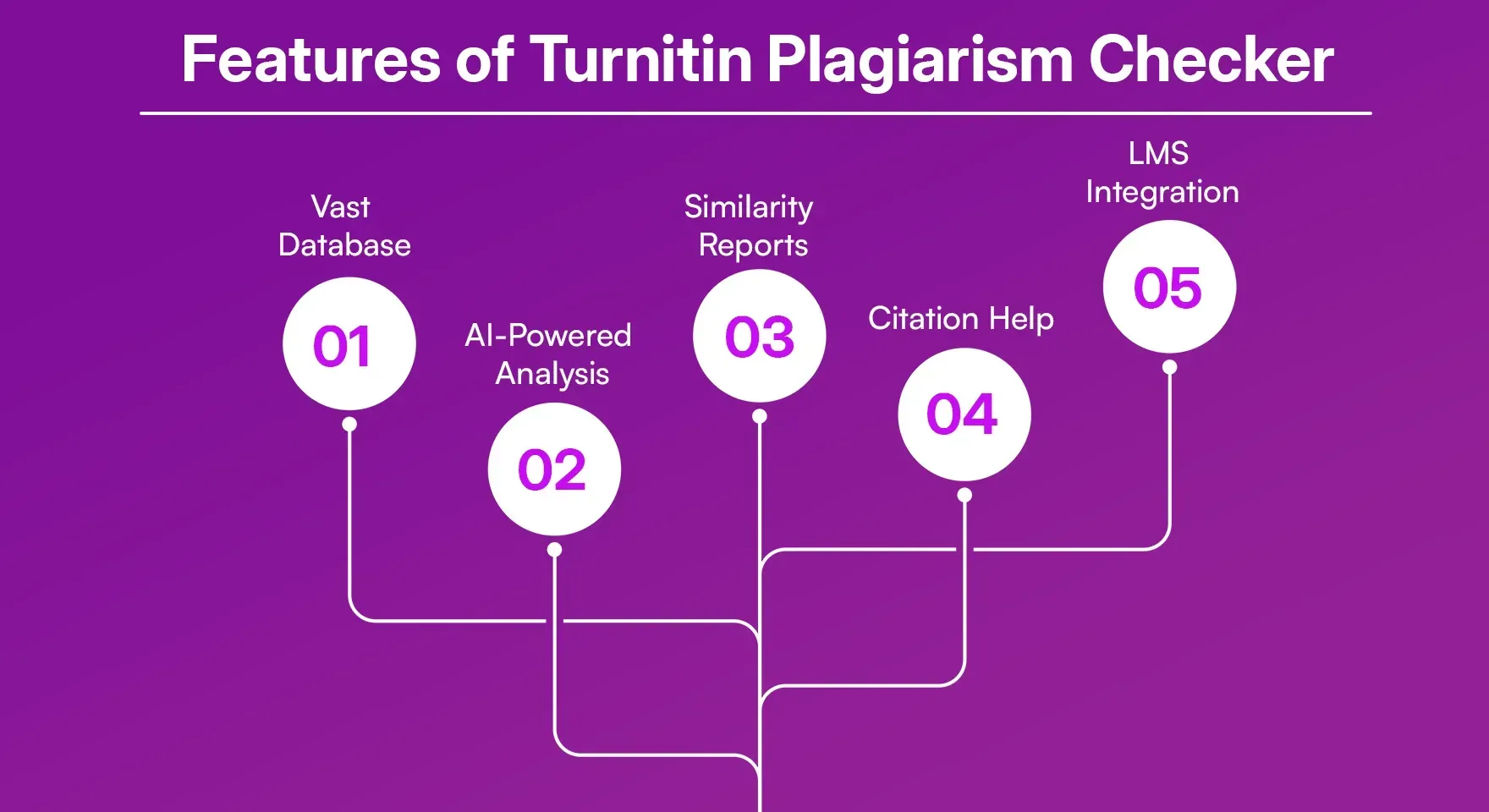 Features of Turnitin Plagiarism Checker

Vast Database
01

AI-Powered Analysis
02

Similarity Reports
03

Citation Help
04

LMS Integration
05